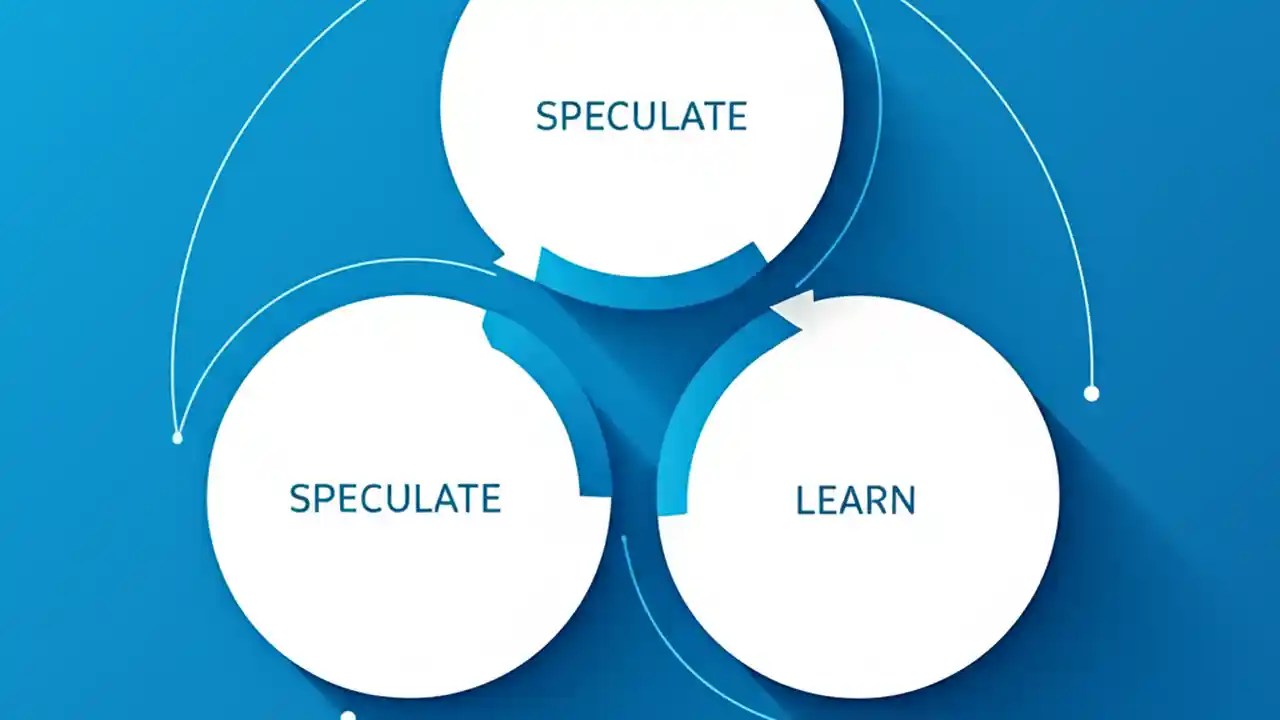 SPECULATE

SPECULATE

LEARN